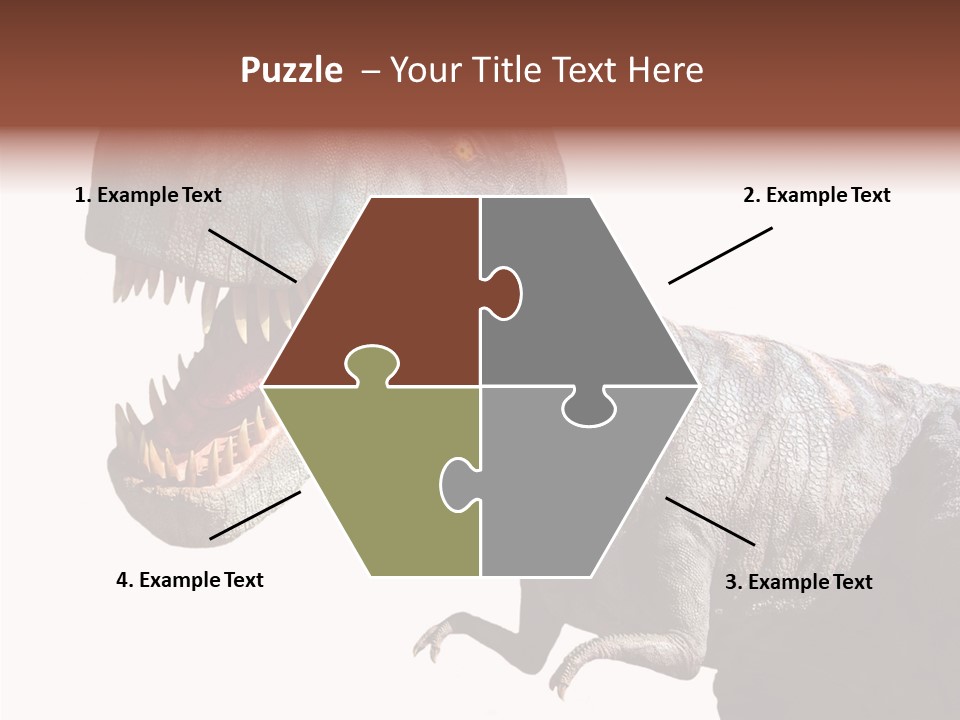 Puzzle – Your Title Text Here

1. Example Text

2. Example Text

4. Example Text

3. Example Text